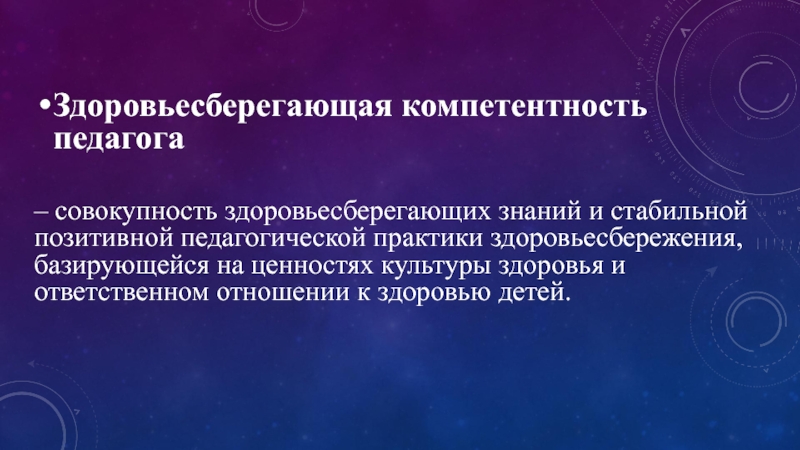 •Здоровьесберегающая компетентность педагога

– совокупность здоровьесберегающих знаний и стабильной позитивной педагогической практики здоровьесбережения, базирующейся на ценностях культуры здоровья и ответственном отношении к здоровью детей.